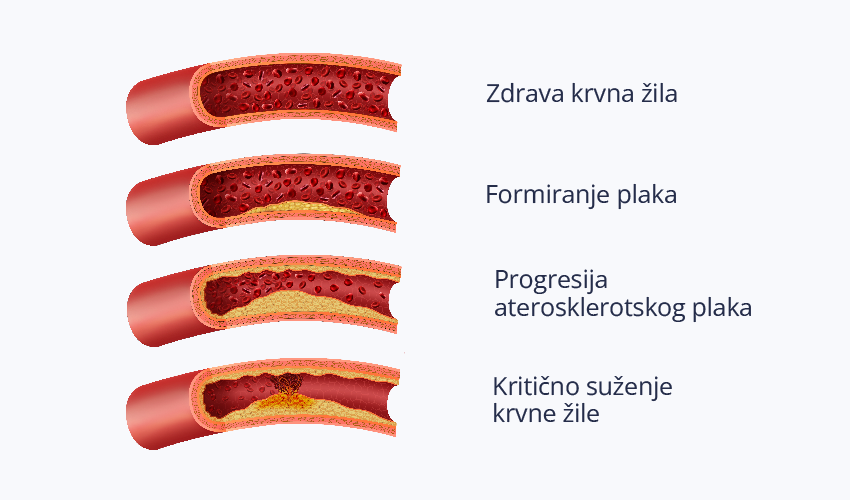 Zdrava krvna žila

Formiranje plaka

Progresija aterosklerotskog plaka

Kritično suženje krvne žile